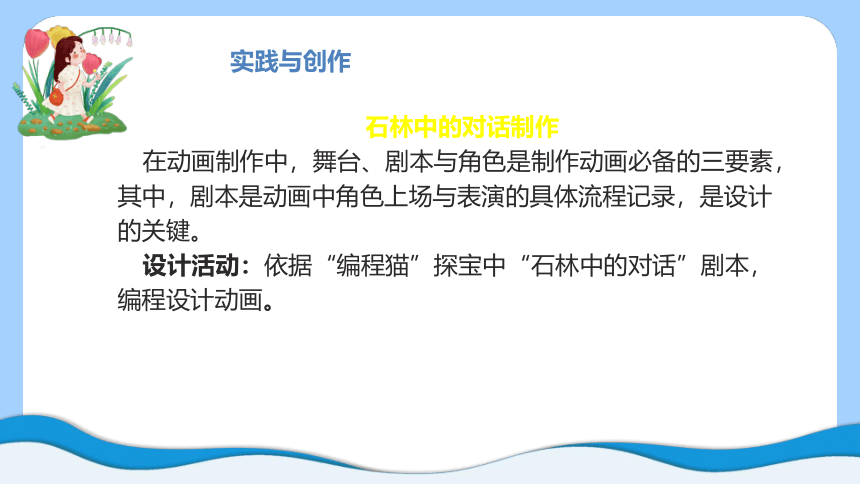 实践与创作

石林中的对话制作

在动画制作中，舞台、剧本与角色是制作动画必备的三要素，其中，剧本是动画中角色上场与表演的具体流程记录，是设计的关键。

设计活动：依据“编程猫”探宝中“石林中的对话”剧本，编程设计动画。